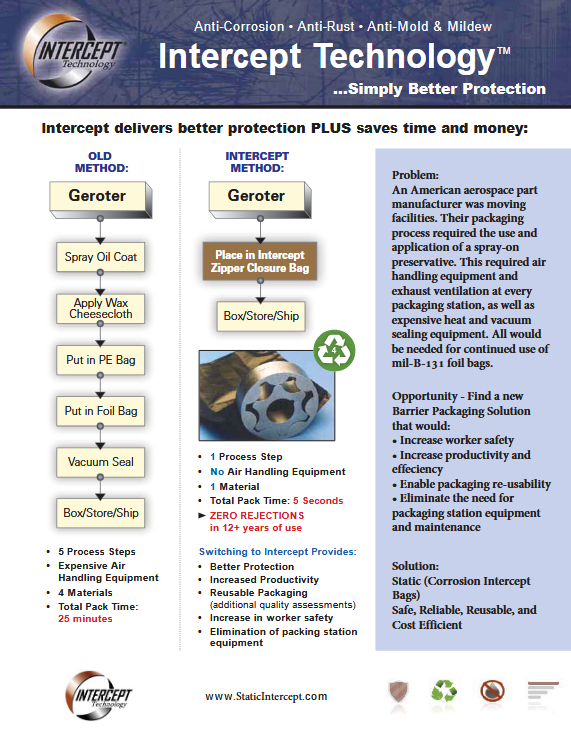 INTERCEPT Technology

Anti-Corrosion • Anti-Rust • Anti-Mold & Mildew

Intercept Technology™

...Simply Better Protection

Intercept delivers better protection PLUS saves time and money:

OLD METHOD:

Geroter

Spray Oil Coat

Apply Wax Cheesecloth

Put in PE Bag

Put in Foil Bag

Vacuum Seal

Box/Store/Ship

• 5 Process Steps
• Expensive Air Handling Equipment
• 4 Materials
• Total Pack Time: 25 minutes

INTERCEPT METHOD:

Geroter

Place in Intercept Zipper Closure Bag

Box/Store/Ship

• 1 Process Step
• No Air Handling Equipment
• 1 Material
• Total Pack Time: 5 Seconds
► ZERO REJECTIONS in 12+ years of use

Switching to Intercept Provides:
• Better Protection
• Increased Productivity
• Reusable Packaging (additional quality assessments)
• Increase in worker safety
• Elimination of packing station equipment

Problem:
An American aerospace part manufacturer was moving facilities. Their packaging process required the use and application of a spray-on preservative. This required air handling equipment and exhaust ventilation at every packaging station, as well as expensive heat and vacuum sealing equipment. All would be needed for continued use of mil-B-131 foil bags.

Opportunity - Find a new Barrier Packaging Solution that would:
• Increase worker safety
• Increase productivity and effeciency
• Enable packaging re-usability
• Eliminate the need for packaging station equipment and maintenance

Solution:
Static (Corrosion Intercept Bags)
Safe, Reliable, Reusable, and Cost Efficient

INTERCEPT Technology

www.StaticIntercept.com